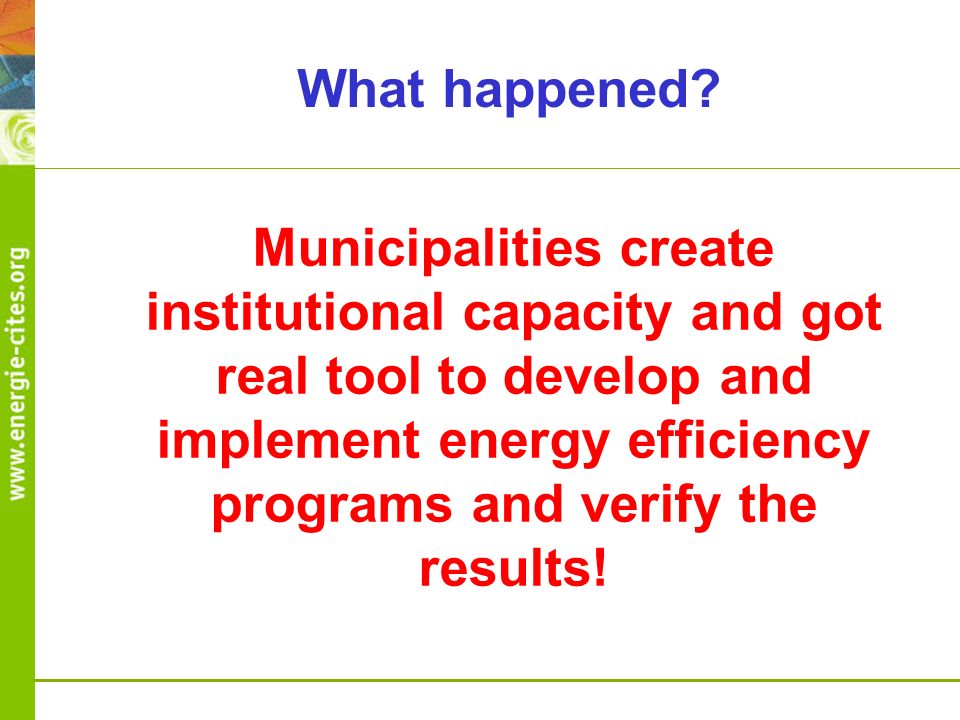 www.energie-cites.org

What happened?

Municipalities create institutional capacity and got real tool to develop and implement energy efficiency programs and verify the results!